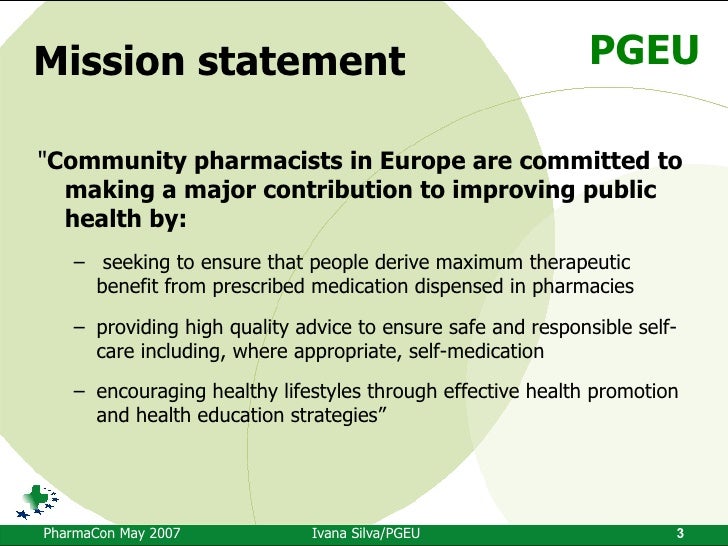 Mission statement

PGEU

"Community pharmacists in Europe are committed to making a major contribution to improving public health by:

– seeking to ensure that people derive maximum therapeutic benefit from prescribed medication dispensed in pharmacies

– providing high quality advice to ensure safe and responsible self-care including, where appropriate, self-medication

– encouraging healthy lifestyles through effective health promotion and health education strategies”

PharmaCon May 2007

Ivana Silva/PGEU

3